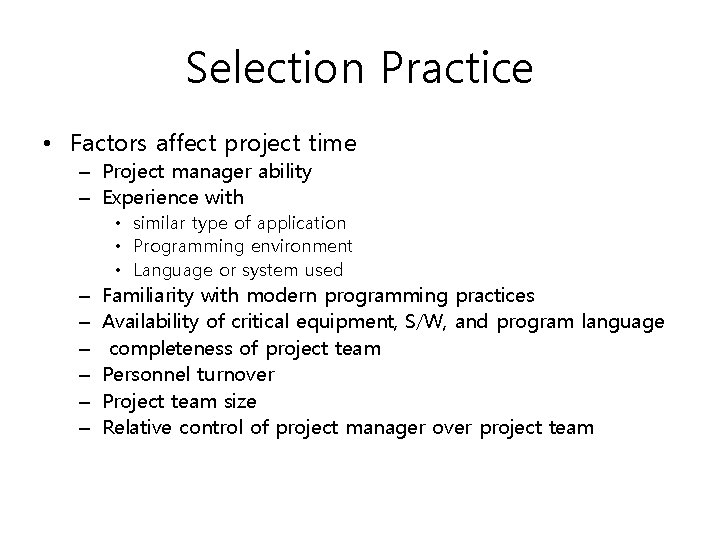 Selection Practice

• Factors affect project time
– Project manager ability
– Experience with
• similar type of application
• Programming environment
• Language or system used
– Familiarity with modern programming practices
– Availability of critical equipment, S/W, and program language
– completeness of project team
– Personnel turnover
– Project team size
– Relative control of project manager over project team